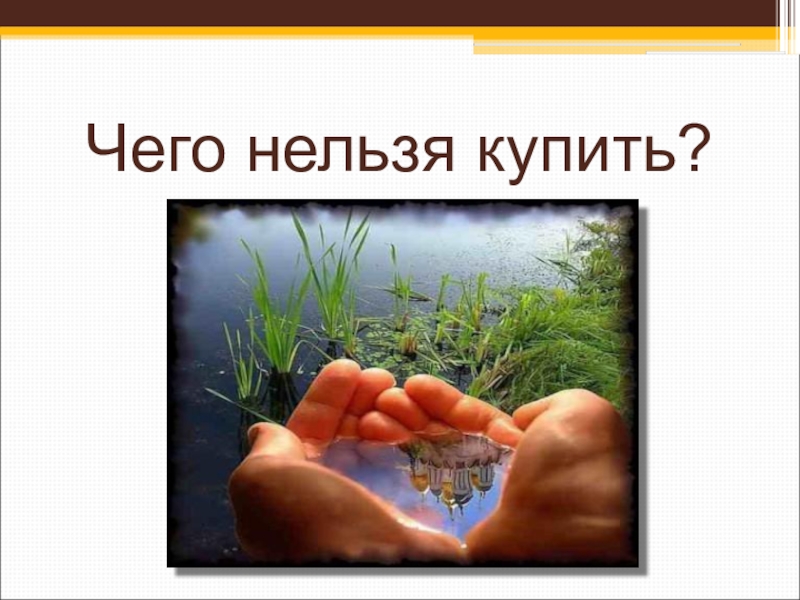 Чего нельзя купить?